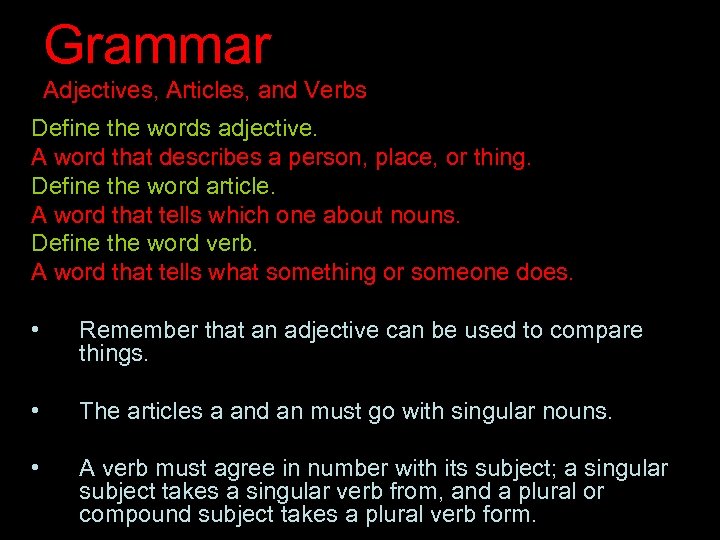 Grammar
Adjectives, Articles, and Verbs

Define the words adjective.
A word that describes a person, place, or thing.
Define the word article.
A word that tells which one about nouns.
Define the word verb.
A word that tells what something or someone does.

• Remember that an adjective can be used to compare things.

• The articles a and an must go with singular nouns.

• A verb must agree in number with its subject; a singular subject takes a singular verb from, and a plural or compound subject takes a plural verb form.